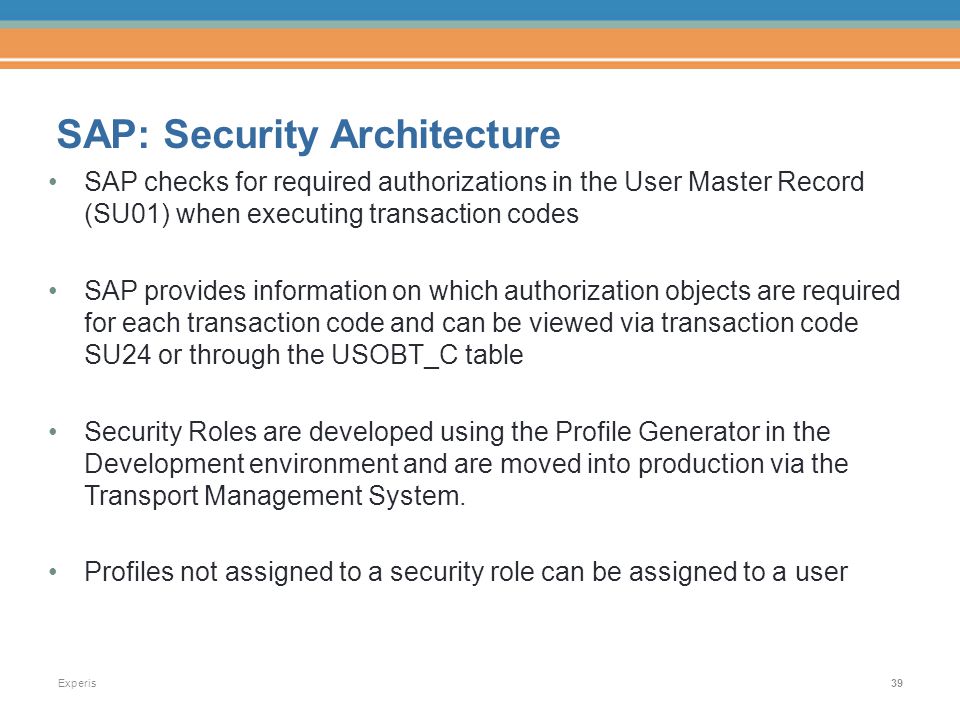 SAP: Security Architecture

• SAP checks for required authorizations in the User Master Record (SU01) when executing transaction codes

• SAP provides information on which authorization objects are required for each transaction code and can be viewed via transaction code SU24 or through the USOBT_C table

• Security Roles are developed using the Profile Generator in the Development environment and are moved into production via the Transport Management System.

• Profiles not assigned to a security role can be assigned to a user

Experis

39